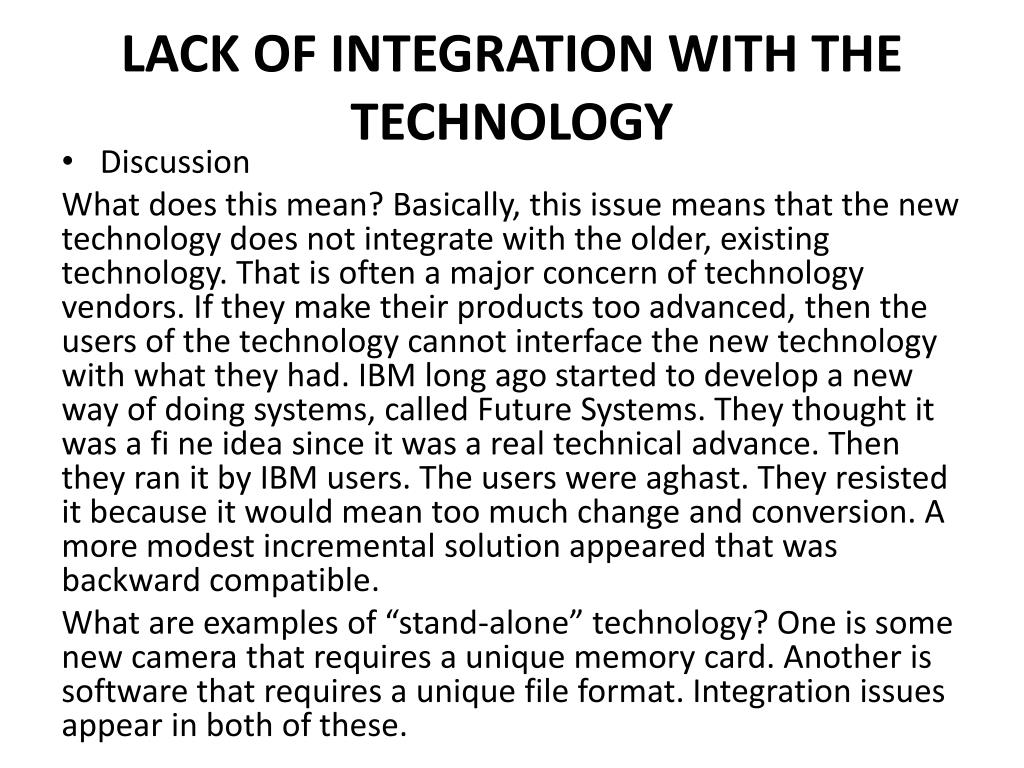 LACK OF INTEGRATION WITH THE TECHNOLOGY

• Discussion

What does this mean? Basically, this issue means that the new technology does not integrate with the older, existing technology. That is often a major concern of technology vendors. If they make their products too advanced, then the users of the technology cannot interface the new technology with what they had. IBM long ago started to develop a new way of doing systems, called Future Systems. They thought it was a fi ne idea since it was a real technical advance. Then they ran it by IBM users. The users were aghast. They resisted it because it would mean too much change and conversion. A more modest incremental solution appeared that was backward compatible.

What are examples of “stand-alone” technology? One is some new camera that requires a unique memory card. Another is software that requires a unique file format. Integration issues appear in both of these.